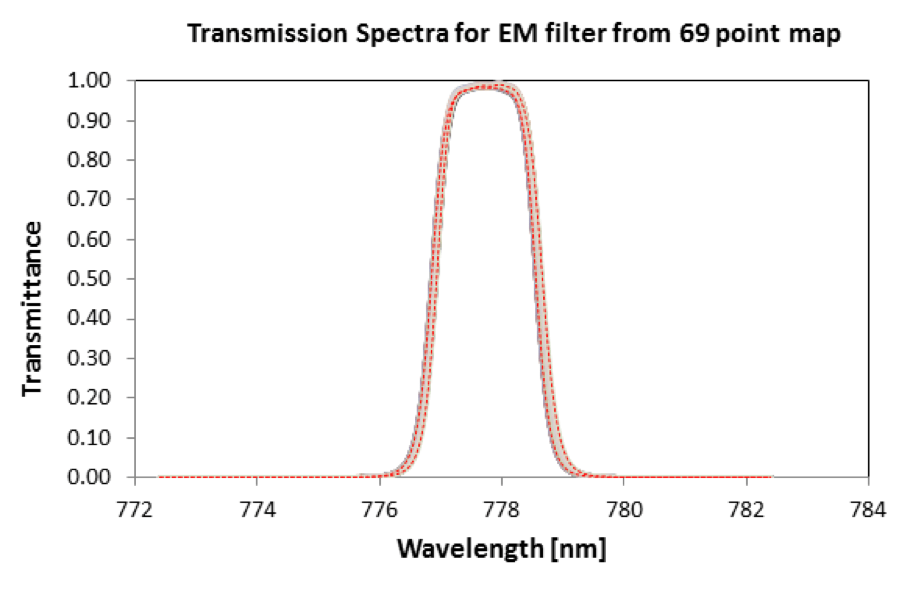 Transmission Spectra for EM filter from 69 point map

Transmittance

1.00
0.90
0.80
0.70
0.60
0.50
0.40
0.30
0.20
0.10
0.00

772 774 776 778 780 782 784

Wavelength [nm]